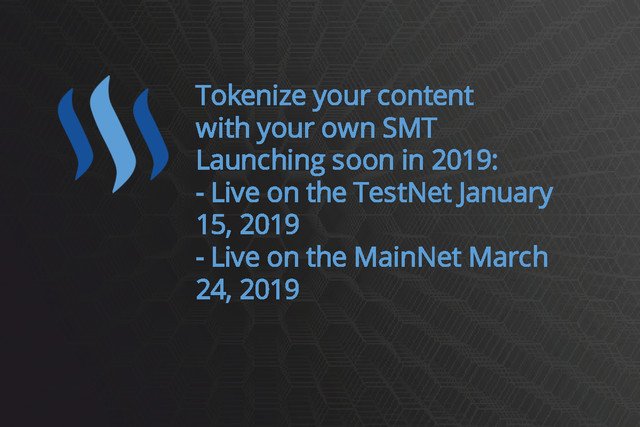 Tokenize your content with your own SMT
Launching soon in 2019:
- Live on the TestNet January 15, 2019
- Live on the MainNet March 24, 2019